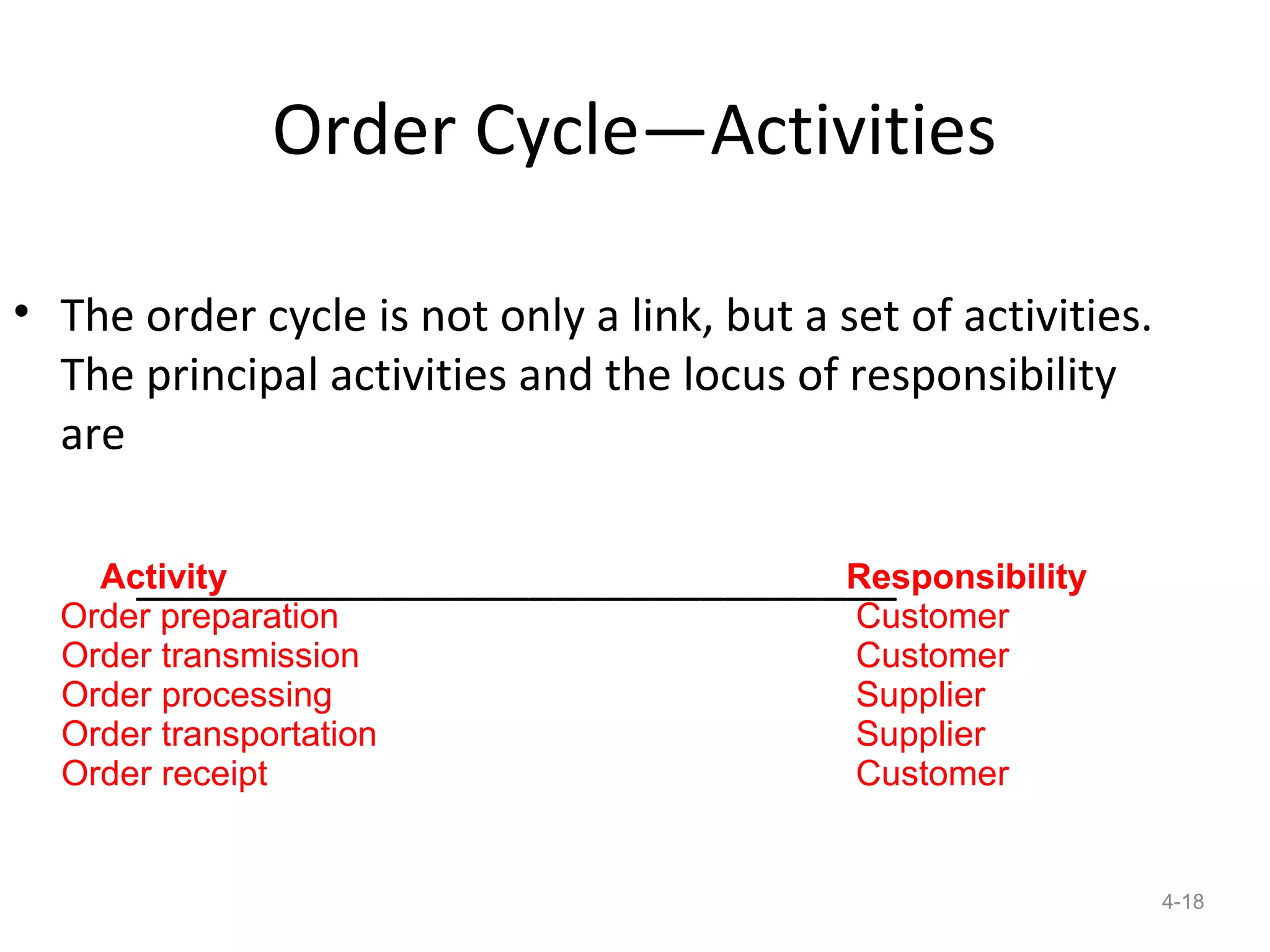 Order Cycle—Activities

• The order cycle is not only a link, but a set of activities. The principal activities and the locus of responsibility are

| Activity | Responsibility |
|---|---|
| Order preparation | Customer |
| Order transmission | Customer |
| Order processing | Supplier |
| Order transportation | Supplier |
| Order receipt | Customer |

4-18